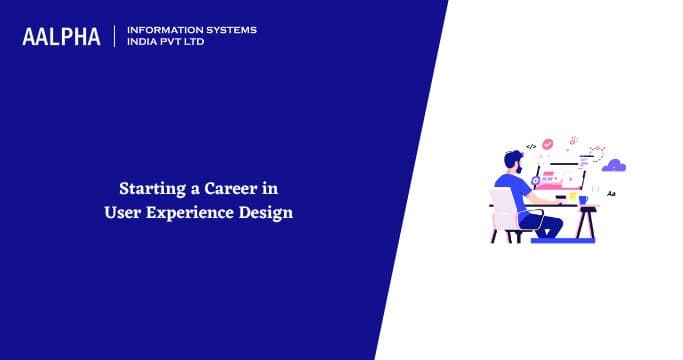 AALPHA | INFORMATION SYSTEMS INDIA PVT LTD

Starting a Career in User Experience Design

</>

Aa